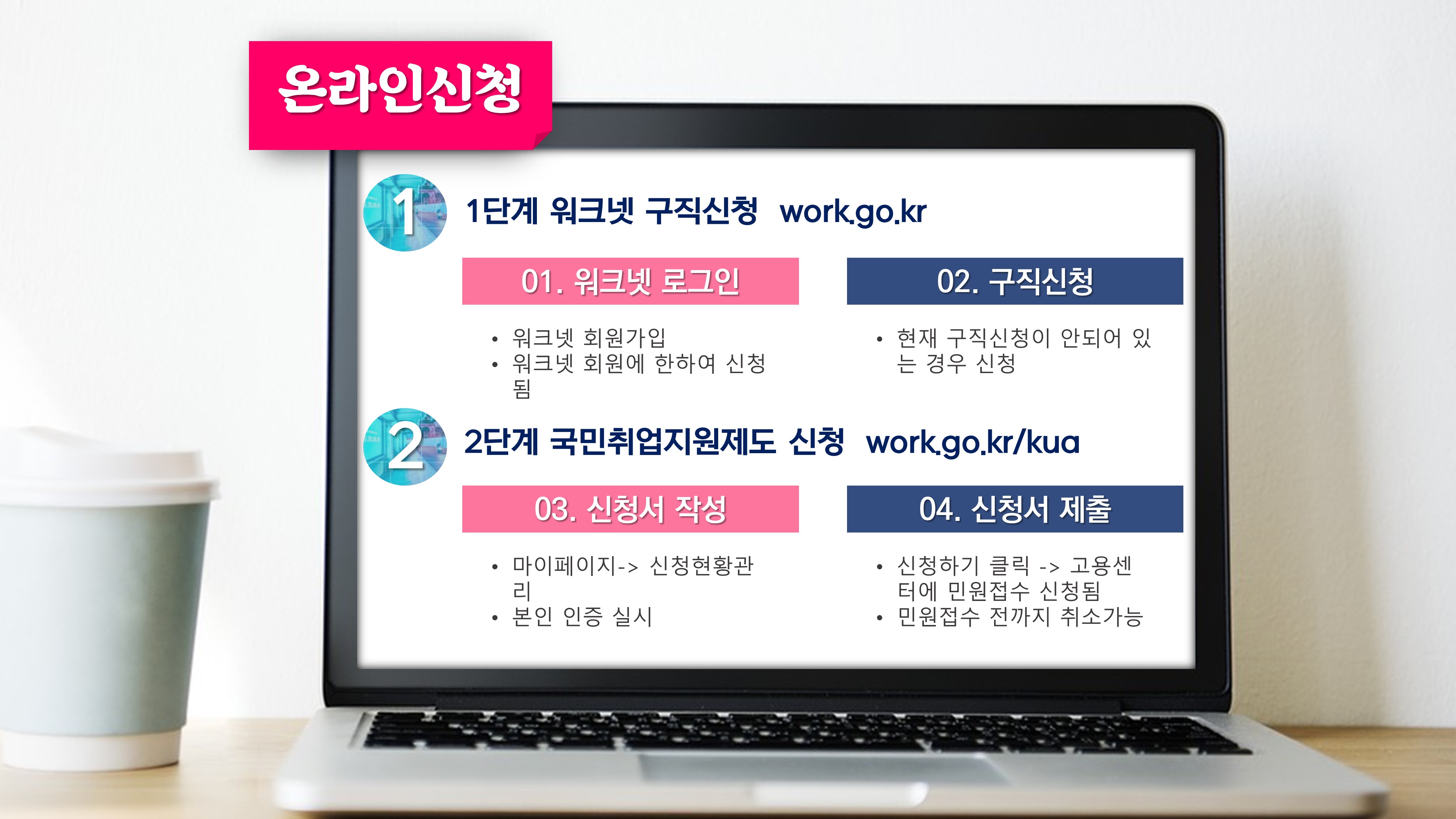 온라인신청

1

1단계 워크넷 구직신청 work.go.kr

01. 워크넷 로그인

• 워크넷 회원가입
• 워크넷 회원에 한하여 신청됨

02. 구직신청

• 현재 구직신청이 안되어 있는 경우 신청

2

2단계 국민취업지원제도 신청 work.go.kr/kua

03. 신청서 작성

• 마이페이지-> 신청현황관리
• 본인 인증 실시

04. 신청서 제출

• 신청하기 클릭 -> 고용센터에 민원접수 신청됨
• 민원접수 전까지 취소가능